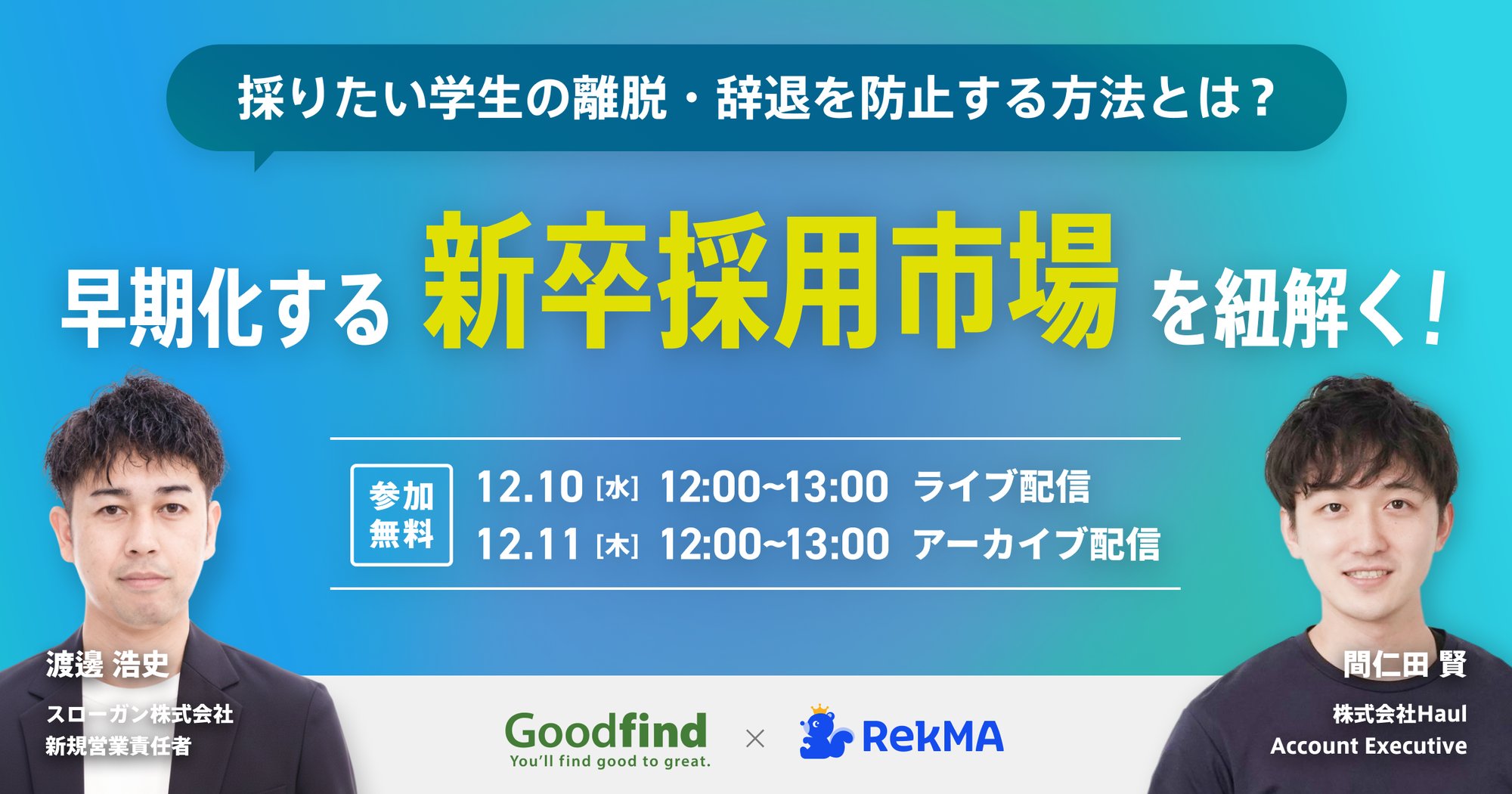 採りたい学生の離脱・辞退を防止する方法とは？

早期化する 新卒採用市場 を紐解く！

参加無料

12.10 [水] 12:00~13:00 ライブ配信
12.11 [木] 12:00~13:00 アーカイブ配信

渡邊 浩史
スローガン株式会社
新規営業責任者

Goodfind
You'll find good to great.

×

RekMA

間仁田 賢
株式会社Haul
Account Executive